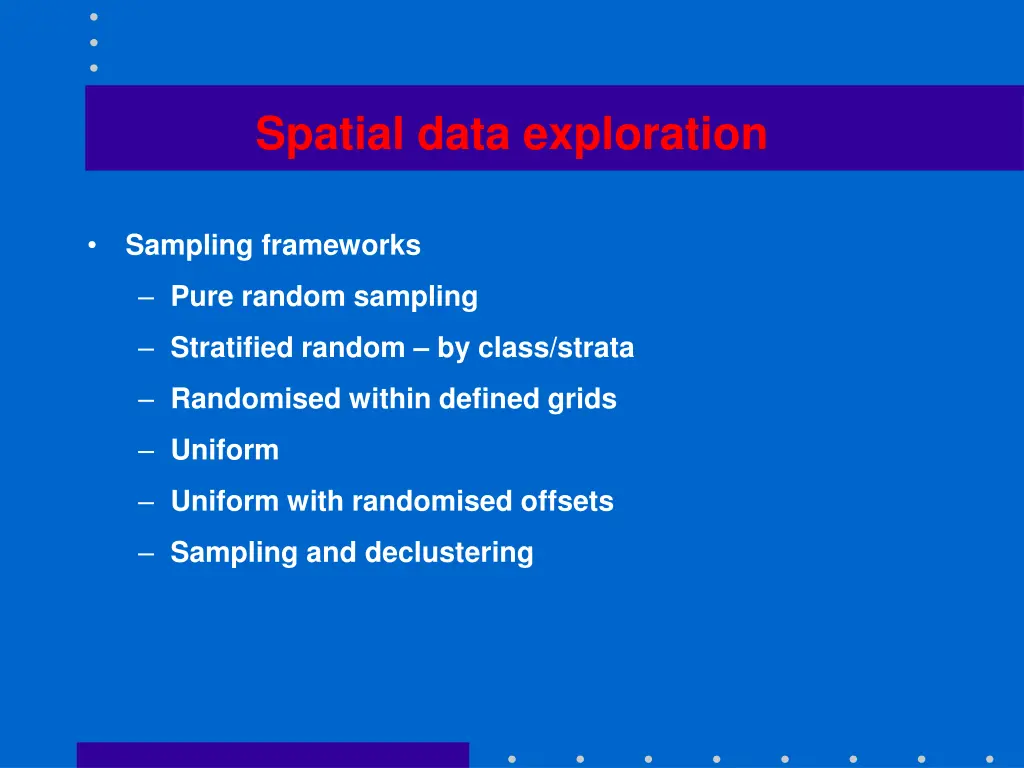 Spatial data exploration

• Sampling frameworks
– Pure random sampling
– Stratified random – by class/strata
– Randomised within defined grids
– Uniform
– Uniform with randomised offsets
– Sampling and declustering